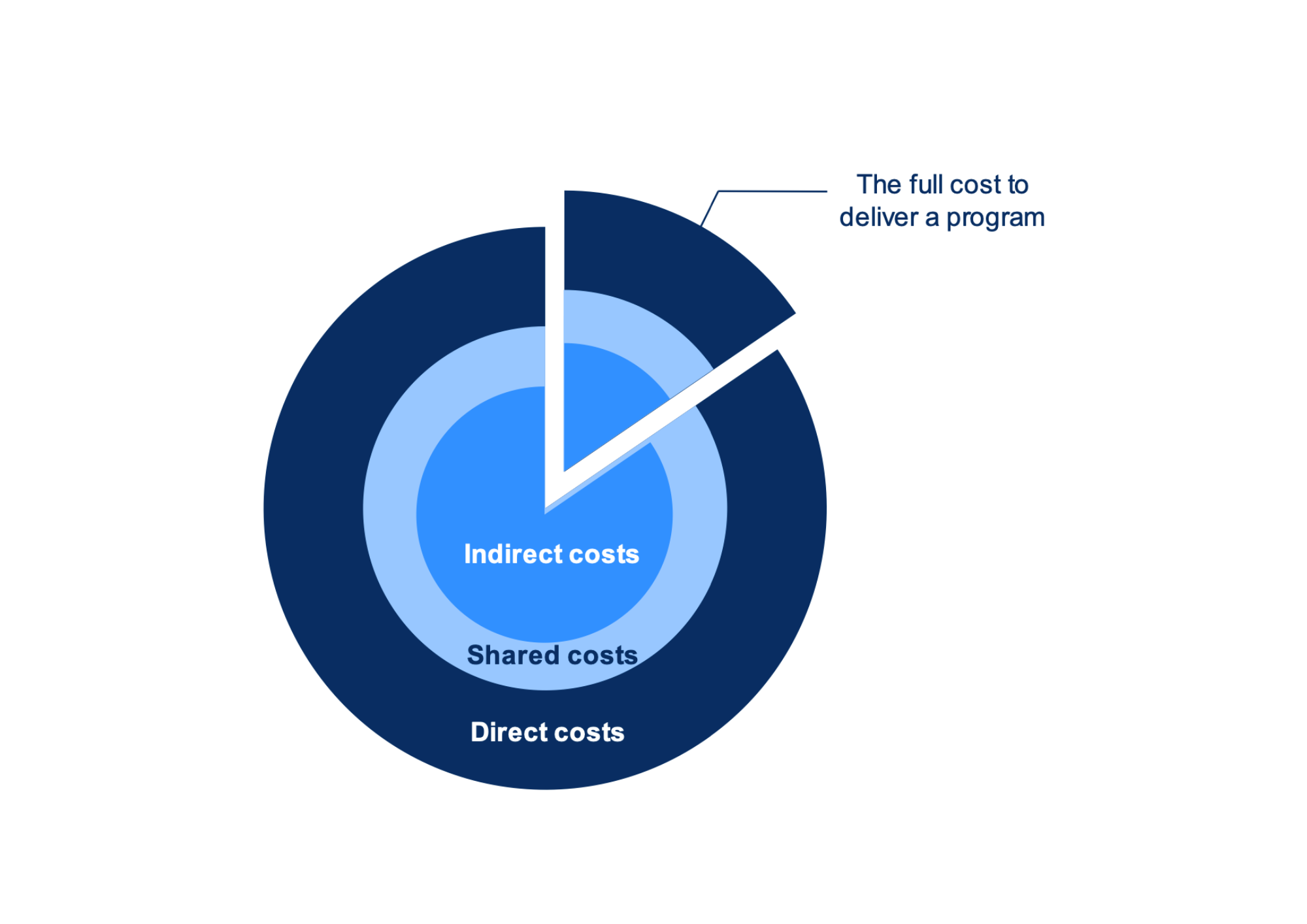 The full cost to deliver a program

Indirect costs

Shared costs

Direct costs